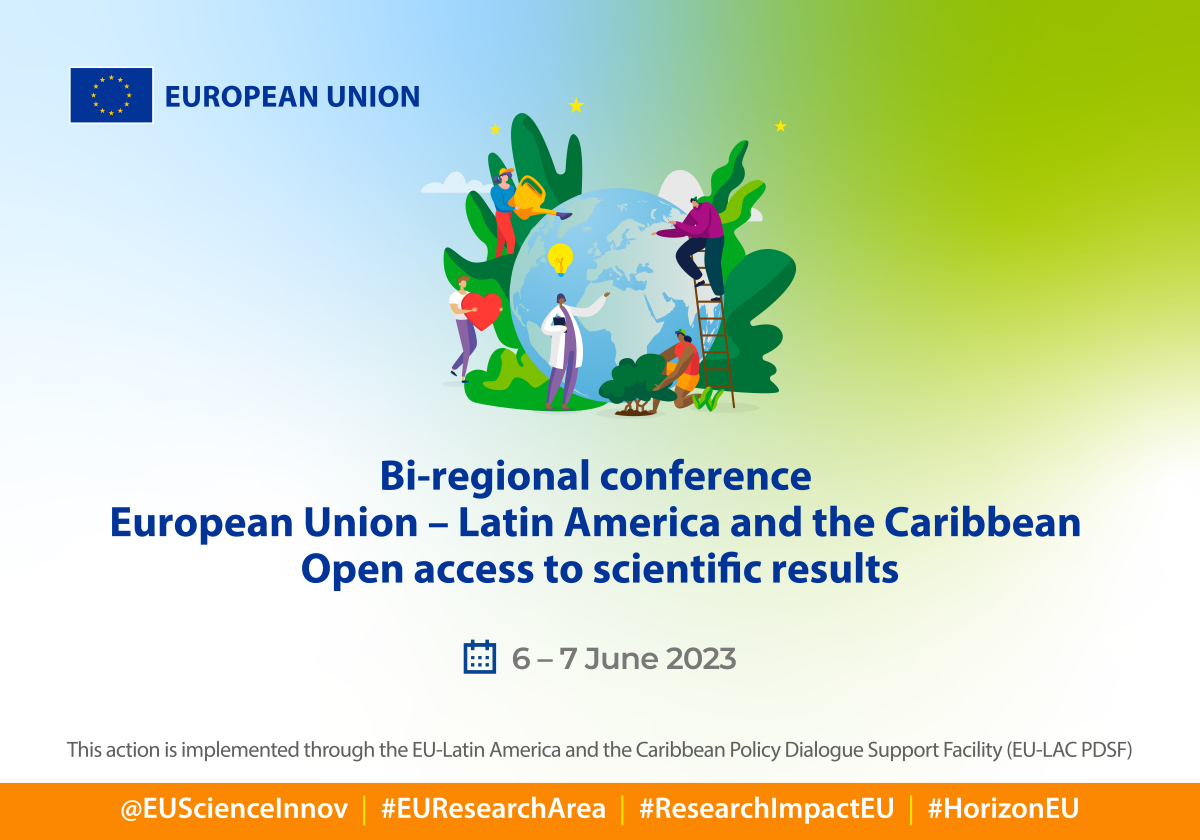 EUROPEAN UNION

Bi-regional conference
European Union – Latin America and the Caribbean
Open access to scientific results

6 – 7 June 2023

This action is implemented through the EU-Latin America and the Caribbean Policy Dialogue Support Facility (EU-LAC PDSF)

@EUScienceInnov | #EUResearchArea | #ResearchImpactEU | #HorizonEU